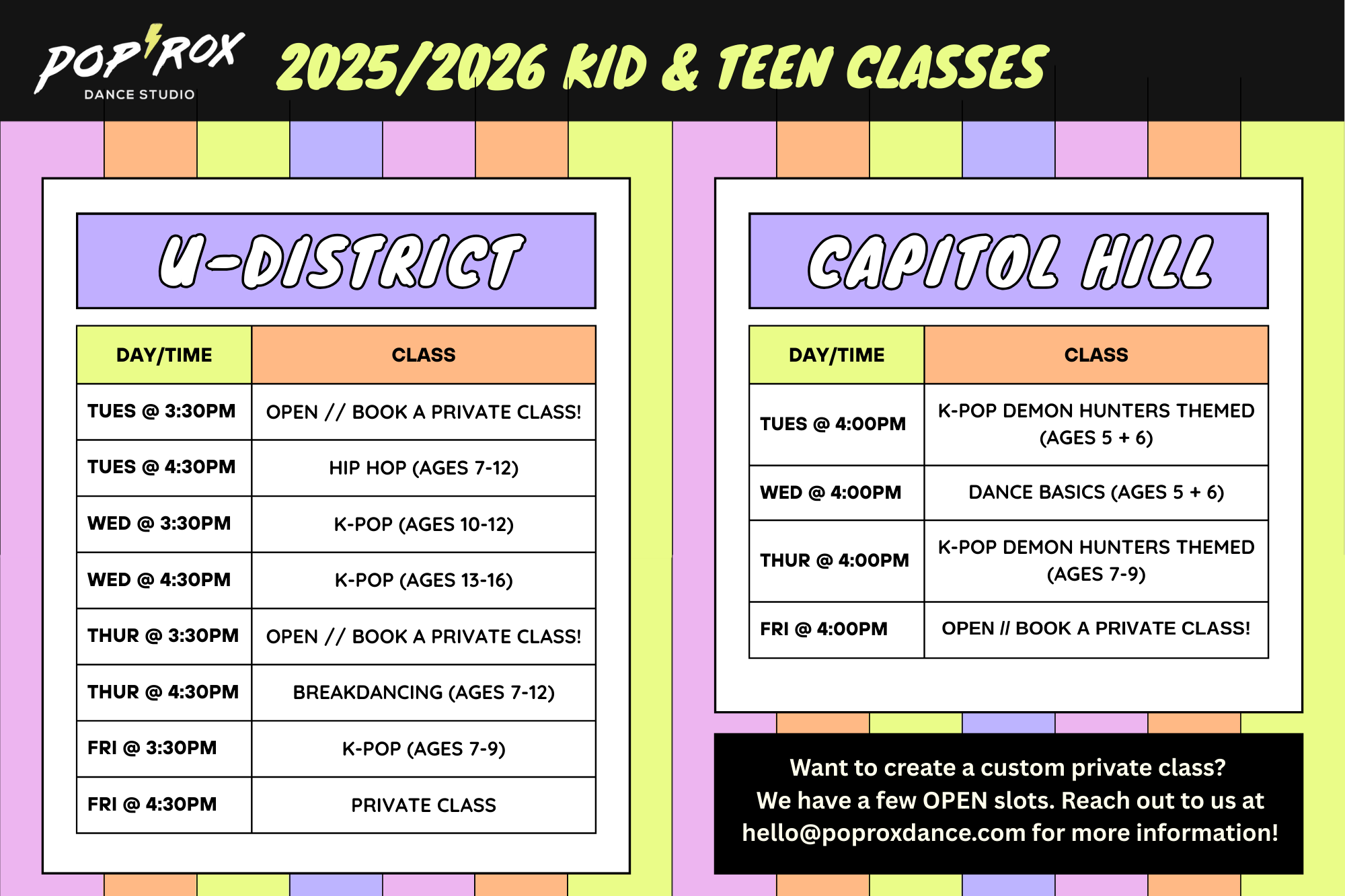 POP ROX
DANCE STUDIO

2025/2026 KID & TEEN CLASSES

U-DISTRICT

| DAY/TIME | CLASS |
|---|---|
| TUES @ 3:30PM | OPEN // BOOK A PRIVATE CLASS! |
| TUES @ 4:30PM | HIP HOP (AGES 7-12) |
| WED @ 3:30PM | K-POP (AGES 10-12) |
| WED @ 4:30PM | K-POP (AGES 13-16) |
| THUR @ 3:30PM | OPEN // BOOK A PRIVATE CLASS! |
| THUR @ 4:30PM | BREAKDANCING (AGES 7-12) |
| FRI @ 3:30PM | K-POP (AGES 7-9) |
| FRI @ 4:30PM | PRIVATE CLASS |

CAPITOL HILL

| DAY/TIME | CLASS |
|---|---|
| TUES @ 4:00PM | K-POP DEMON HUNTERS THEMED (AGES 5 + 6) |
| WED @ 4:00PM | DANCE BASICS (AGES 5 + 6) |
| THUR @ 4:00PM | K-POP DEMON HUNTERS THEMED (AGES 7-9) |
| FRI @ 4:00PM | OPEN // BOOK A PRIVATE CLASS! |

Want to create a custom private class?
We have a few OPEN slots. Reach out to us at hello@poproxdance.com for more information!